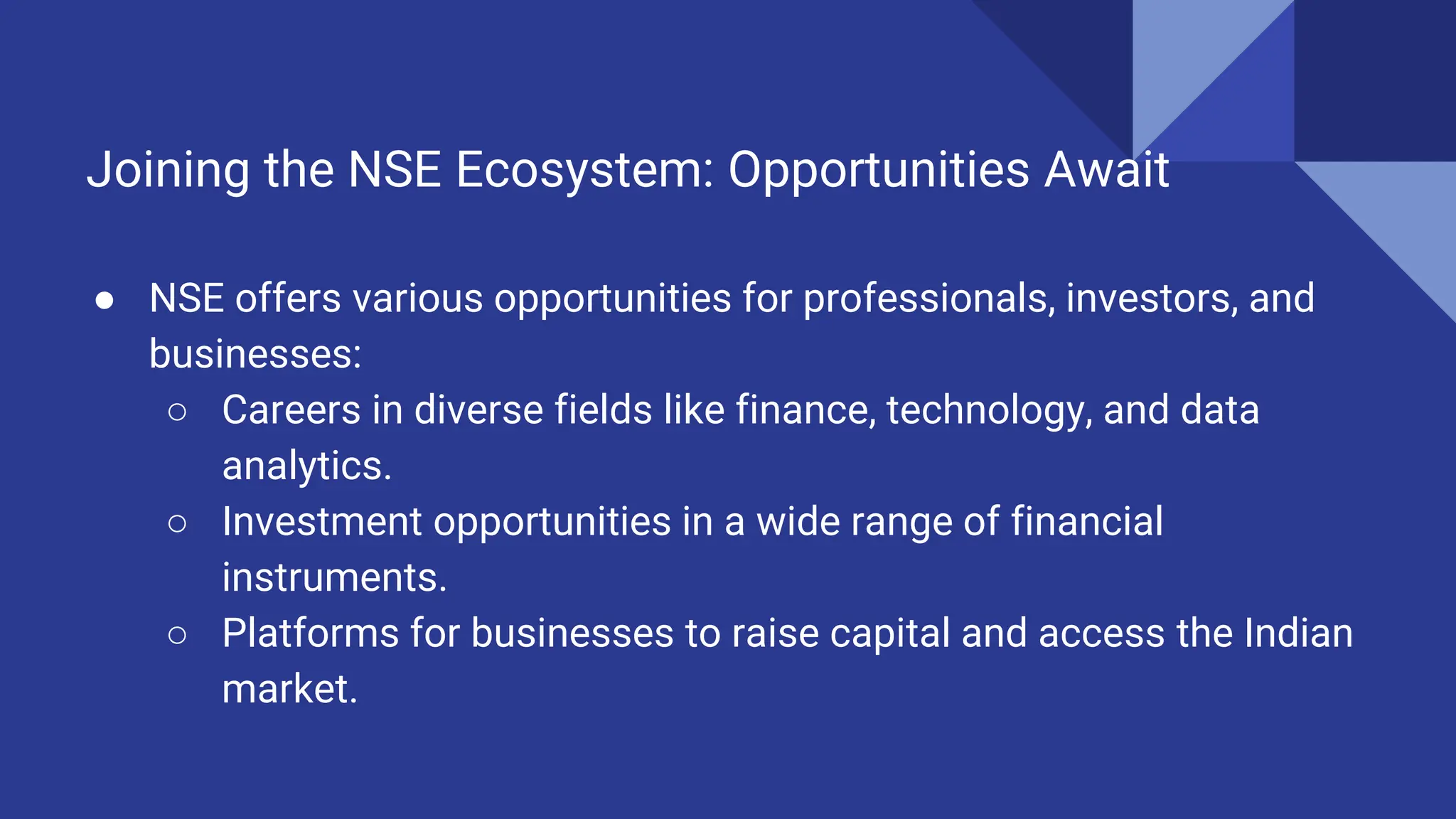 Joining the NSE Ecosystem: Opportunities Await

● NSE offers various opportunities for professionals, investors, and businesses:
 ○ Careers in diverse fields like finance, technology, and data analytics.
 ○ Investment opportunities in a wide range of financial instruments.
 ○ Platforms for businesses to raise capital and access the Indian market.